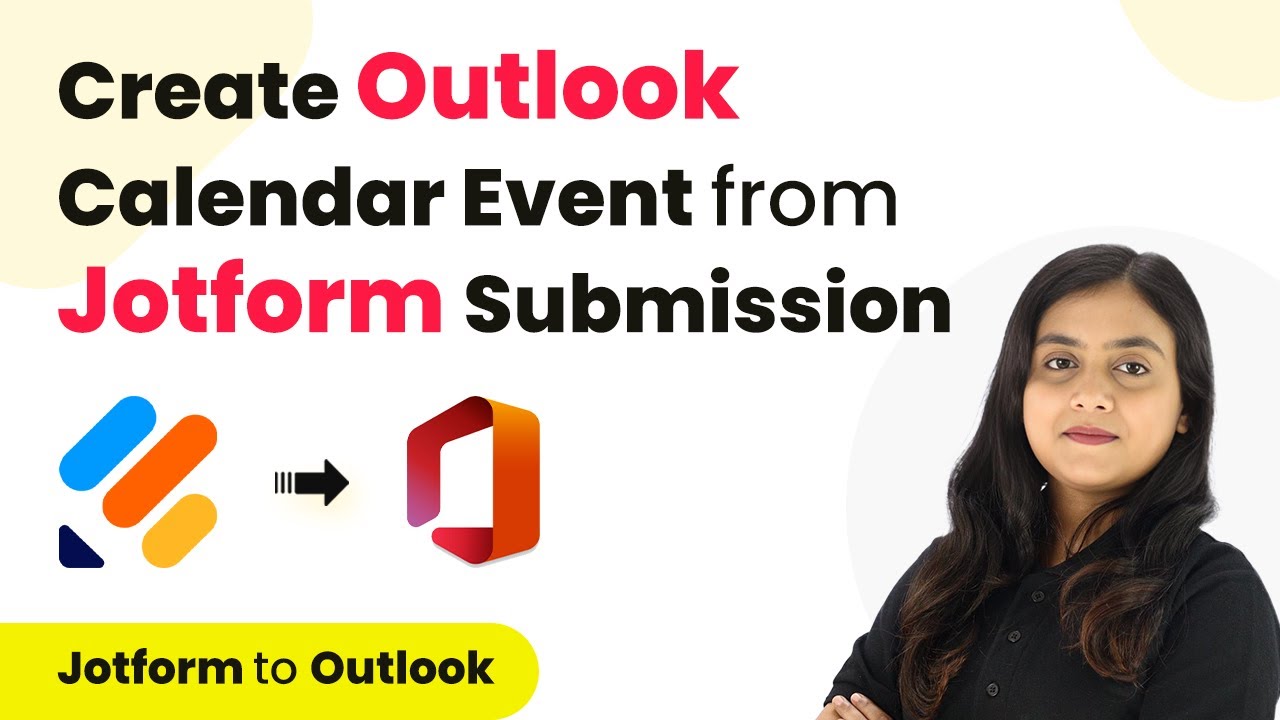 Create Outlook Calendar Event from Jotform Submission

Jotform to Outlook